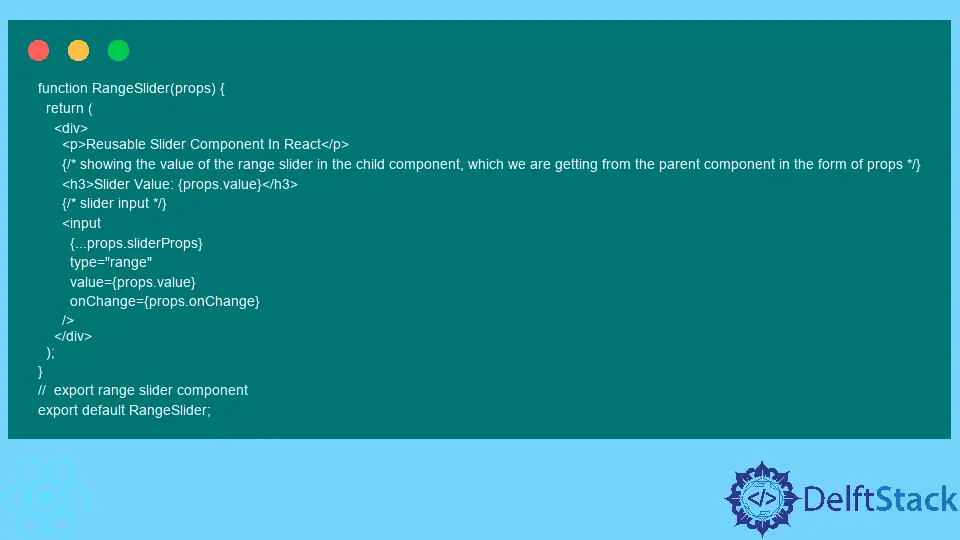 function RangeSlider(props) {
  return (
    <div>
      <p>Reusable Slider Component In React</p>
      {/* showing the value of the range slider in the child component, which we are getting from the parent component in the form of props */}
      <h3>Slider Value: {props.value}</h3>
      {/* slider input */}
      <input
        {...props.sliderProps}
        type="range"
        value={props.value}
        onChange={props.onChange}
      />
    </div>
  );
}
//  export range slider component
export default RangeSlider;

</> DelftStack